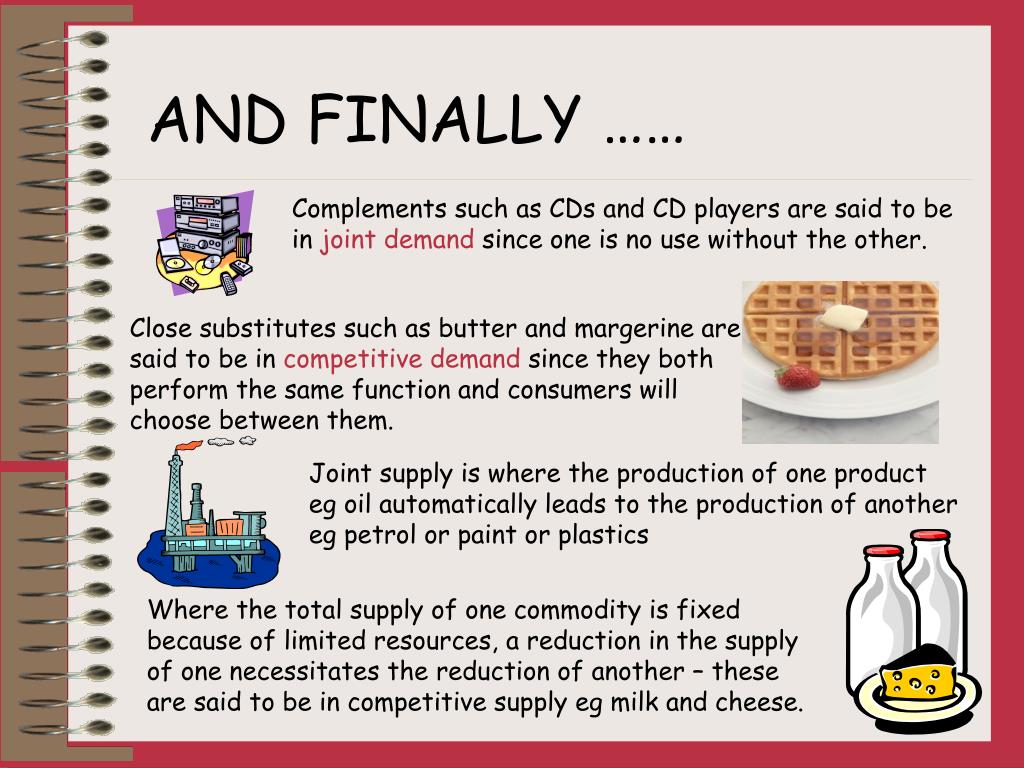 AND FINALLY ......

Complements such as CDs and CD players are said to be in joint demand since one is no use without the other.

Close substitutes such as butter and margerine are said to be in competitive demand since they both perform the same function and consumers will choose between them.

Joint supply is where the production of one product eg oil automatically leads to the production of another eg petrol or paint or plastics

Where the total supply of one commodity is fixed because of limited resources, a reduction in the supply of one necessitates the reduction of another – these are said to be in competitive supply eg milk and cheese.